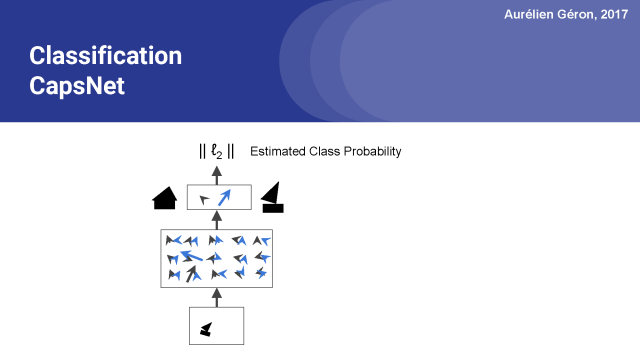 Aurélien Géron, 2017

Classification
CapsNet

$|| \ell_2 ||$ Estimated Class Probability